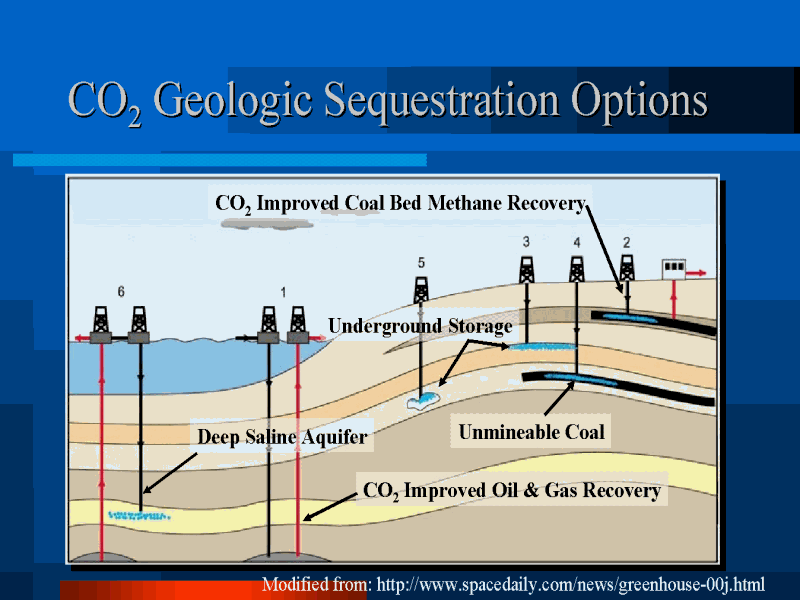 $CO_2$ Geologic Sequestration Options

$CO_2$ Improved Coal Bed Methane Recovery

6

1

5

3

4

2

Underground Storage

Deep Saline Aquifer

Unmineable Coal

$CO_2$ Improved Oil & Gas Recovery

Modified from: http://www.spacedaily.com/news/greenhouse-00j.html